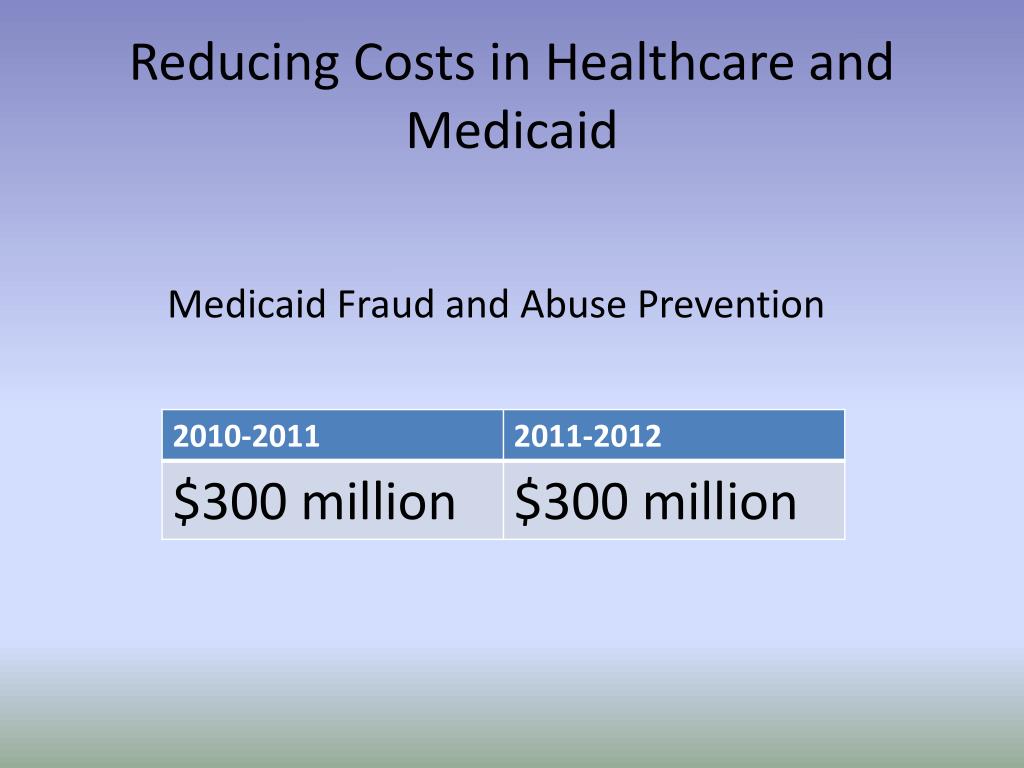 Reducing Costs in Healthcare and Medicaid

Medicaid Fraud and Abuse Prevention

| 2010-2011 | 2011-2012 |
|---|---|
| \$300 million | \$300 million |